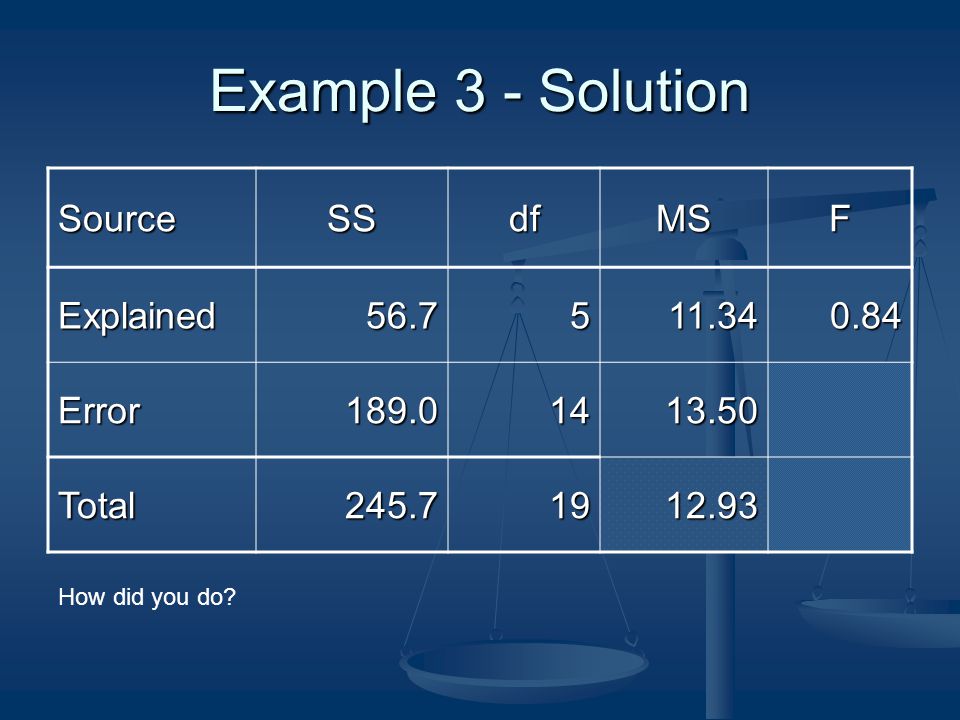 Example 3 - Solution

| Source | SS | df | MS | F |
|---|---|---|---|---|
| Explained | 56.7 | 5 | 11.34 | 0.84 |
| Error | 189.0 | 14 | 13.50 | |
| Total | 245.7 | 19 | 12.93 | |

How did you do?